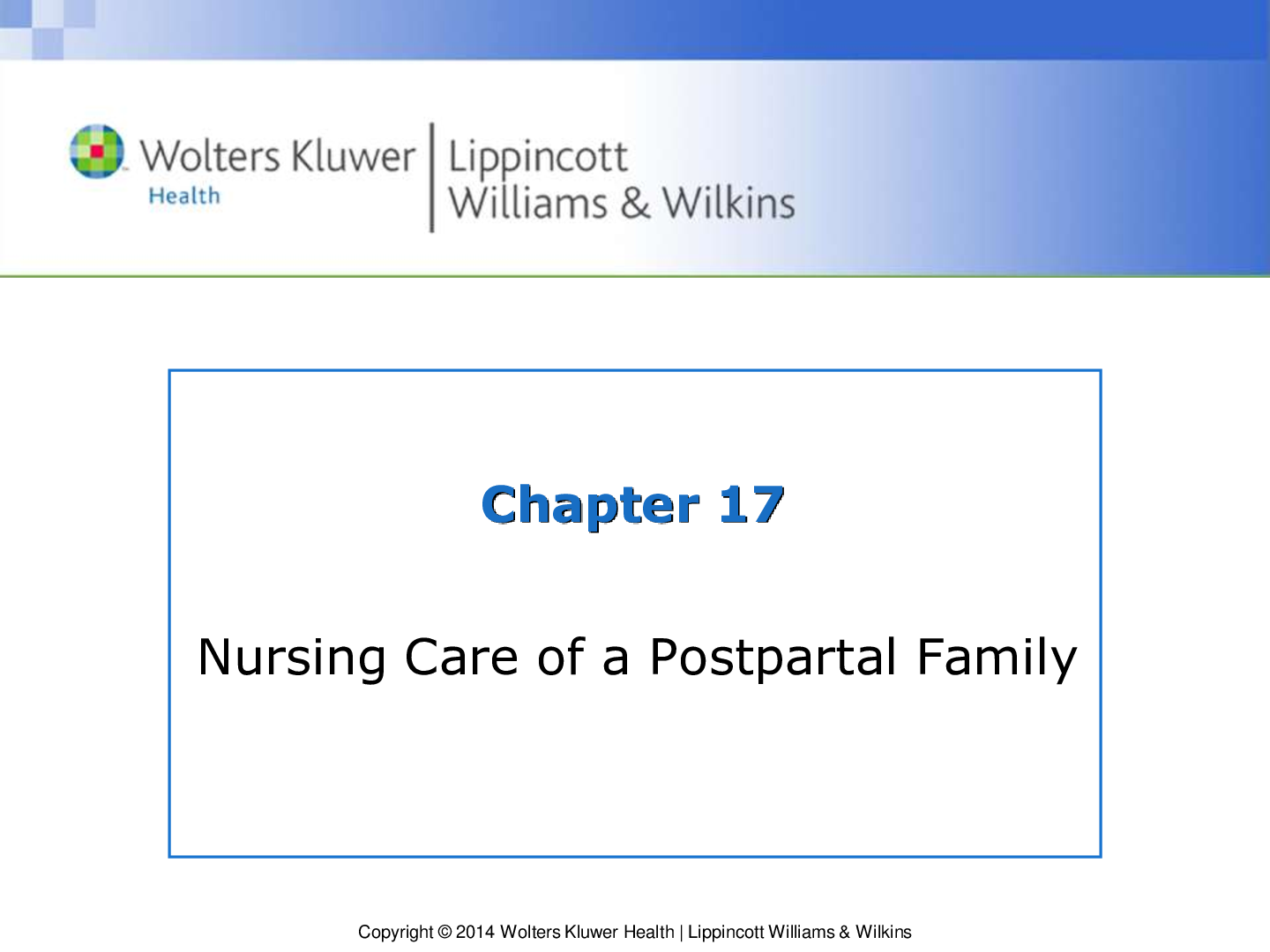 Wolters Kluwer Health | Lippincott Williams & Wilkins

Chapter 17

Nursing Care of a Postpartal Family

Copyright © 2014 Wolters Kluwer Health | Lippincott Williams & Wilkins